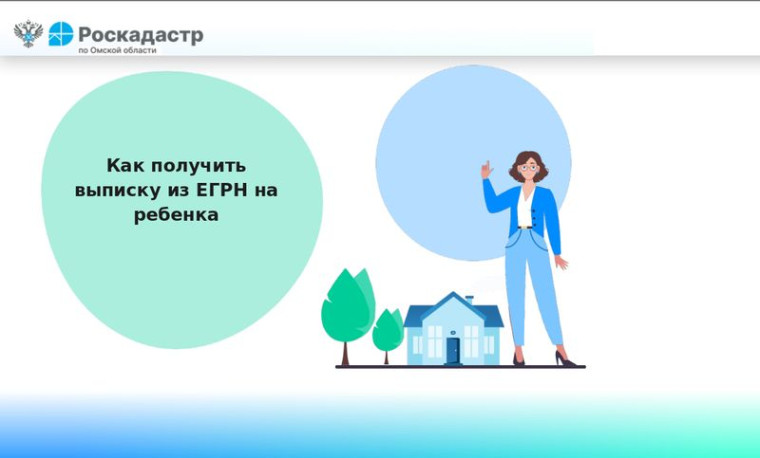 Роскадастр
по Омской области

Как получить выписку из ЕГРН на ребенка